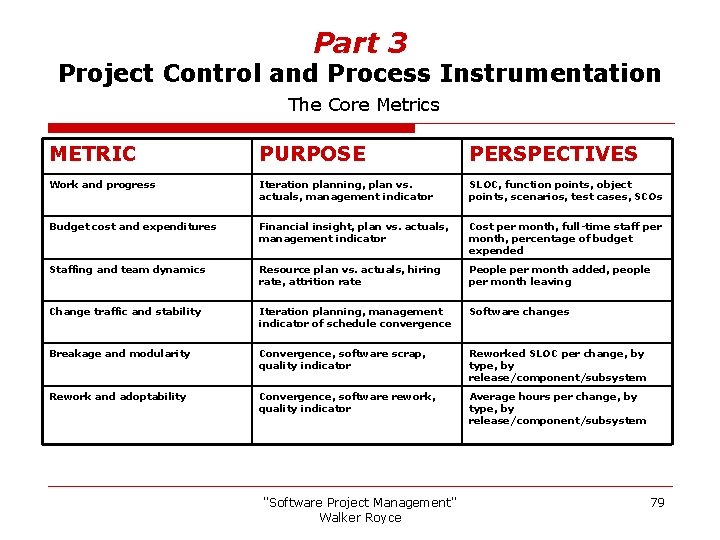 Part 3
Project Control and Process Instrumentation
The Core Metrics

| METRIC | PURPOSE | PERSPECTIVES |
|---|---|---|
| Work and progress | Iteration planning, plan vs. actuals, management indicator | SLOC, function points, object points, scenarios, test cases, SCOs |
| Budget cost and expenditures | Financial insight, plan vs. actuals, management indicator | Cost per month, full-time staff per month, percentage of budget expended |
| Staffing and team dynamics | Resource plan vs. actuals, hiring rate, attrition rate | People per month added, people per month leaving |
| Change traffic and stability | Iteration planning, management indicator of schedule convergence | Software changes |
| Breakage and modularity | Convergence, software scrap, quality indicator | Reworked SLOC per change, by type, by release/component/subsystem |
| Rework and adoptability | Convergence, software rework, quality indicator | Average hours per change, by type, by release/component/subsystem |

"Software Project Management"
Walker Royce
79